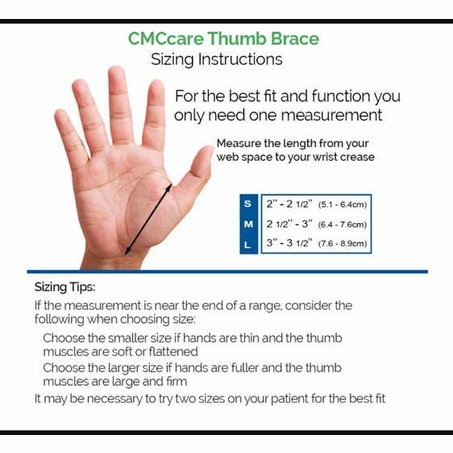 CMCcare Thumb Brace
Sizing Instructions

For the best fit and function you only need one measurement

Measure the length from your web space to your wrist crease

| S | 2" - 2 1/2" (5.1 - 6.4cm) |
|---|---|
| M | 2 1/2" - 3" (6.4 - 7.6cm) |
| L | 3" - 3 1/2" (7.6 - 8.9cm) |

Sizing Tips:
If the measurement is near the end of a range, consider the following when choosing size:
Choose the smaller size if hands are thin and the thumb muscles are soft or flattened
Choose the larger size if hands are fuller and the thumb muscles are large and firm
It may be necessary to try two sizes on your patient for the best fit